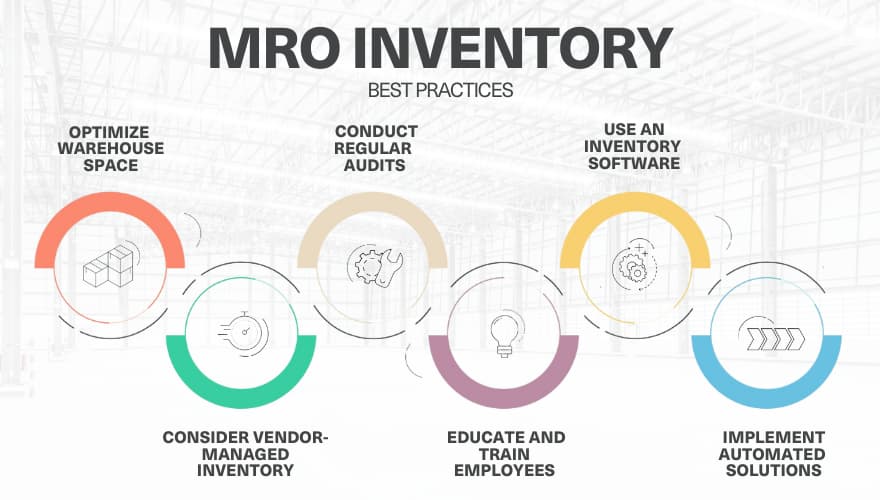 MRO INVENTORY

BEST PRACTICES

OPTIMIZE WAREHOUSE SPACE

CONDUCT REGULAR AUDITS

USE AN INVENTORY SOFTWARE

CONSIDER VENDOR-MANAGED INVENTORY

EDUCATE AND TRAIN EMPLOYEES

IMPLEMENT AUTOMATED SOLUTIONS